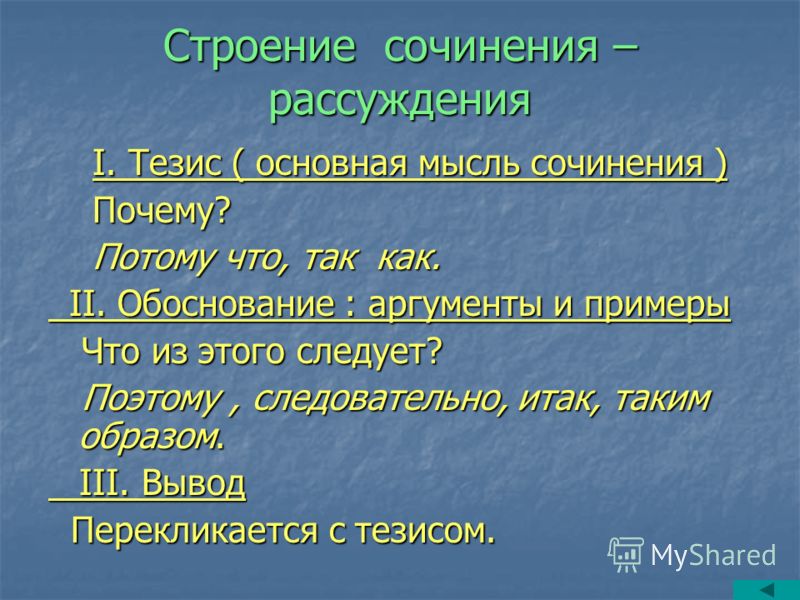 Строение сочинения – рассуждения

I. Тезис ( основная мысль сочинения )

Почему?

Потому что, так как.

II. Обоснование : аргументы и примеры

Что из этого следует?

Поэтому , следовательно, итак, таким образом.

III. Вывод

Перекликается с тезисом.

MyShared